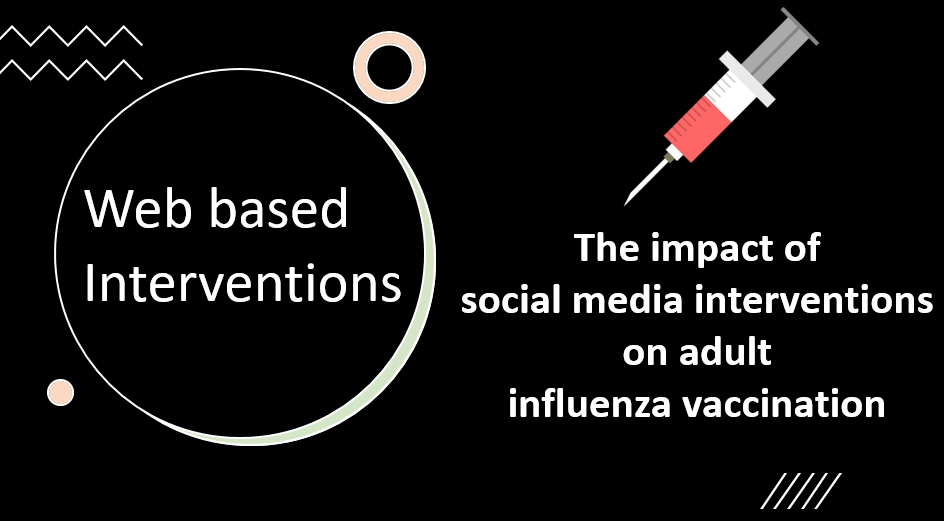 Web based Interventions

The impact of social media interventions on adult influenza vaccination